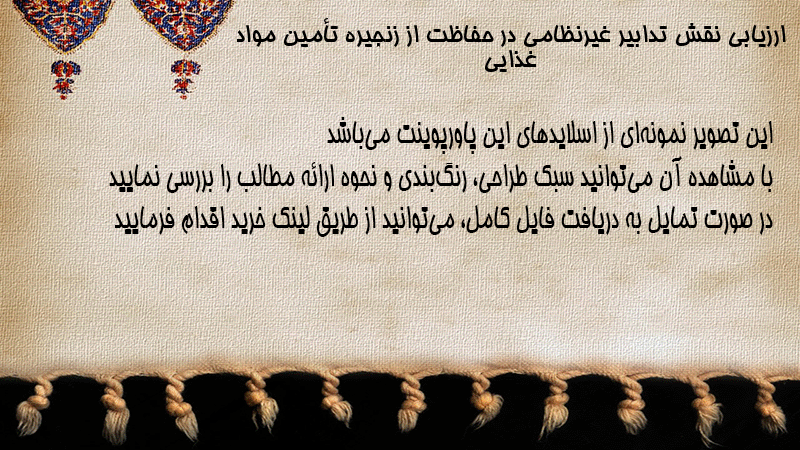 ارزیابی نقش تدابیر غیرنظامی در حفاظت از زنجیره تأمین مواد غذایی

این تصویر نمونه‌ای از اسلایدهای این پاورپوینت می‌باشد
با مشاهده آن می‌توانید سبک طراحی، رنگ‌بندی و نحوه ارائه مطالب را بررسی نمایید
در صورت تمایل به دریافت فایل کامل، می‌توانید از طریق لینک خرید اقدام فرمایید